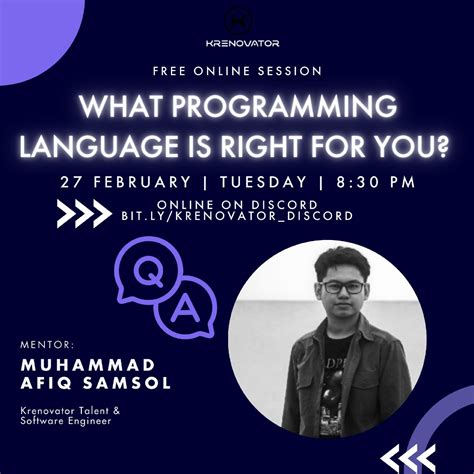 KRENOVATOR

FREE ONLINE SESSION

WHAT PROGRAMMING LANGUAGE IS RIGHT FOR YOU?

27 FEBRUARY | TUESDAY | 8:30 PM

ONLINE ON DISCORD
BIT.LY/KRENOVATOR_DISCORD

Q
A

MENTOR:
MUHAMMAD AFIQ SAMSOL

Krenovator Talent & Software Engineer